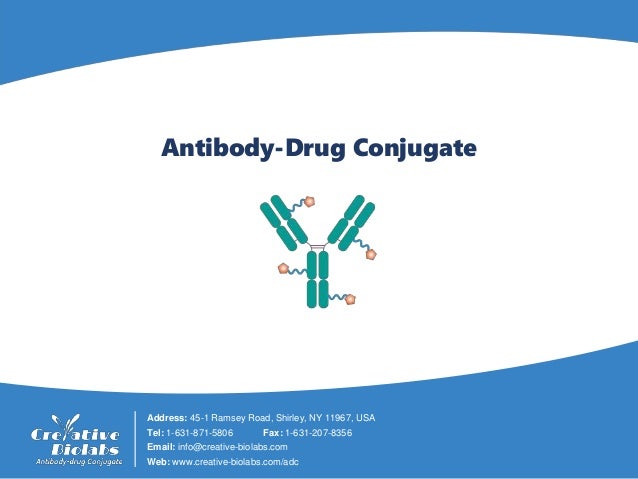 Antibody-Drug Conjugate

Creative Biolabs
Antibody-drug Conjugate

Address: 45-1 Ramsey Road, Shirley, NY 11967, USA
Tel: 1-631-871-5806 Fax: 1-631-207-8356
Email: info@creative-biolabs.com
Web: www.creative-biolabs.com/adc